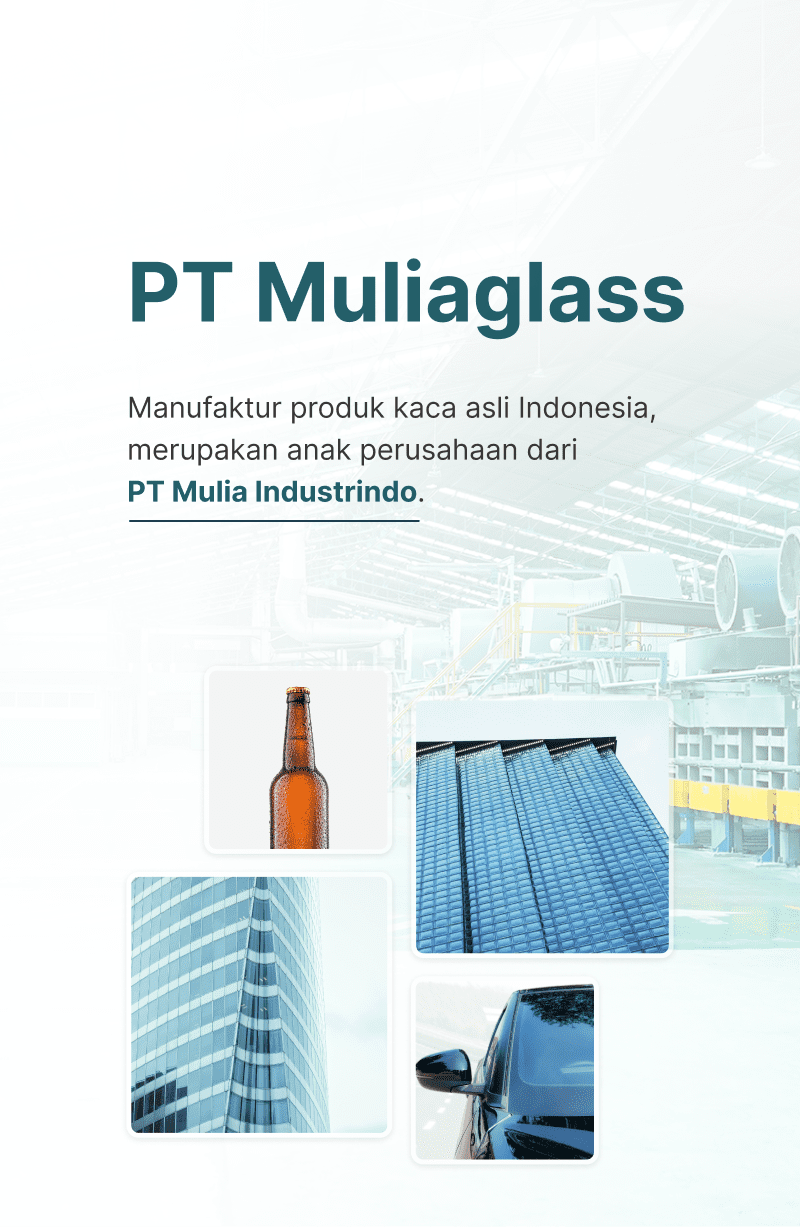 PT Muliaglass

Manufaktur produk kaca asli Indonesia, merupakan anak perusahaan dari PT Mulia Industrindo.